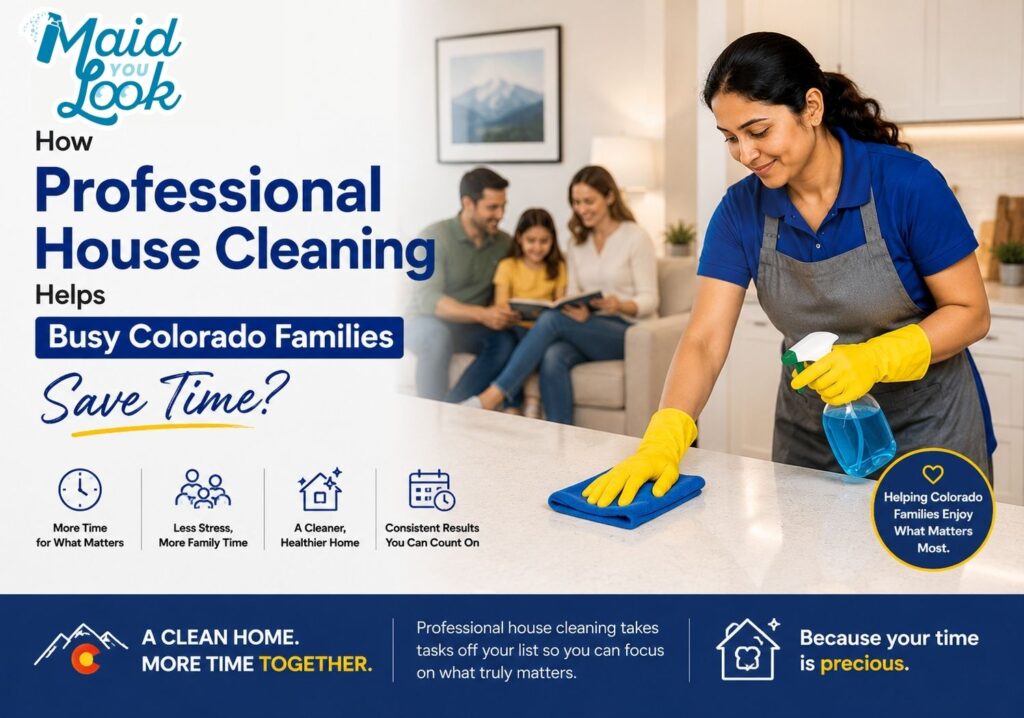 Maid YOU Look

How
Professional House Cleaning
Helps
Busy Colorado Families
Save Time?

More Time for What Matters

Less Stress, More Family Time

A Cleaner, Healthier Home

Consistent Results You Can Count On

Helping Colorado Families Enjoy What Matters Most.

A CLEAN HOME. MORE TIME TOGETHER.

Professional house cleaning takes tasks off your list so you can focus on what truly matters.

Because your time is precious.